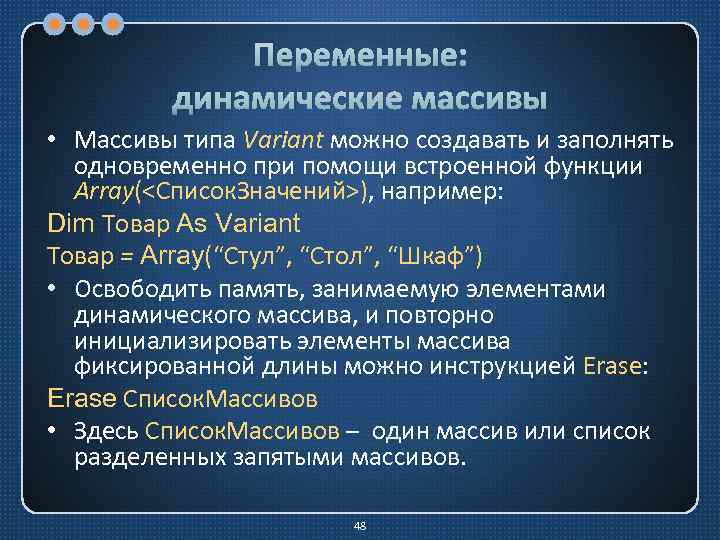 Переменные: динамические массивы

• Массивы типа Variant можно создавать и заполнять одновременно при помощи встроенной функции Array(<СписокЗначений>), например:

Dim Товар As Variant

Товар = Array(“Стул”, “Стол”, “Шкаф”)

• Освободить память, занимаемую элементами динамического массива, и повторно инициализировать элементы массива фиксированной длины можно инструкцией Erase:

Erase СписокМассивов

• Здесь СписокМассивов – один массив или список разделенных запятыми массивов.

48